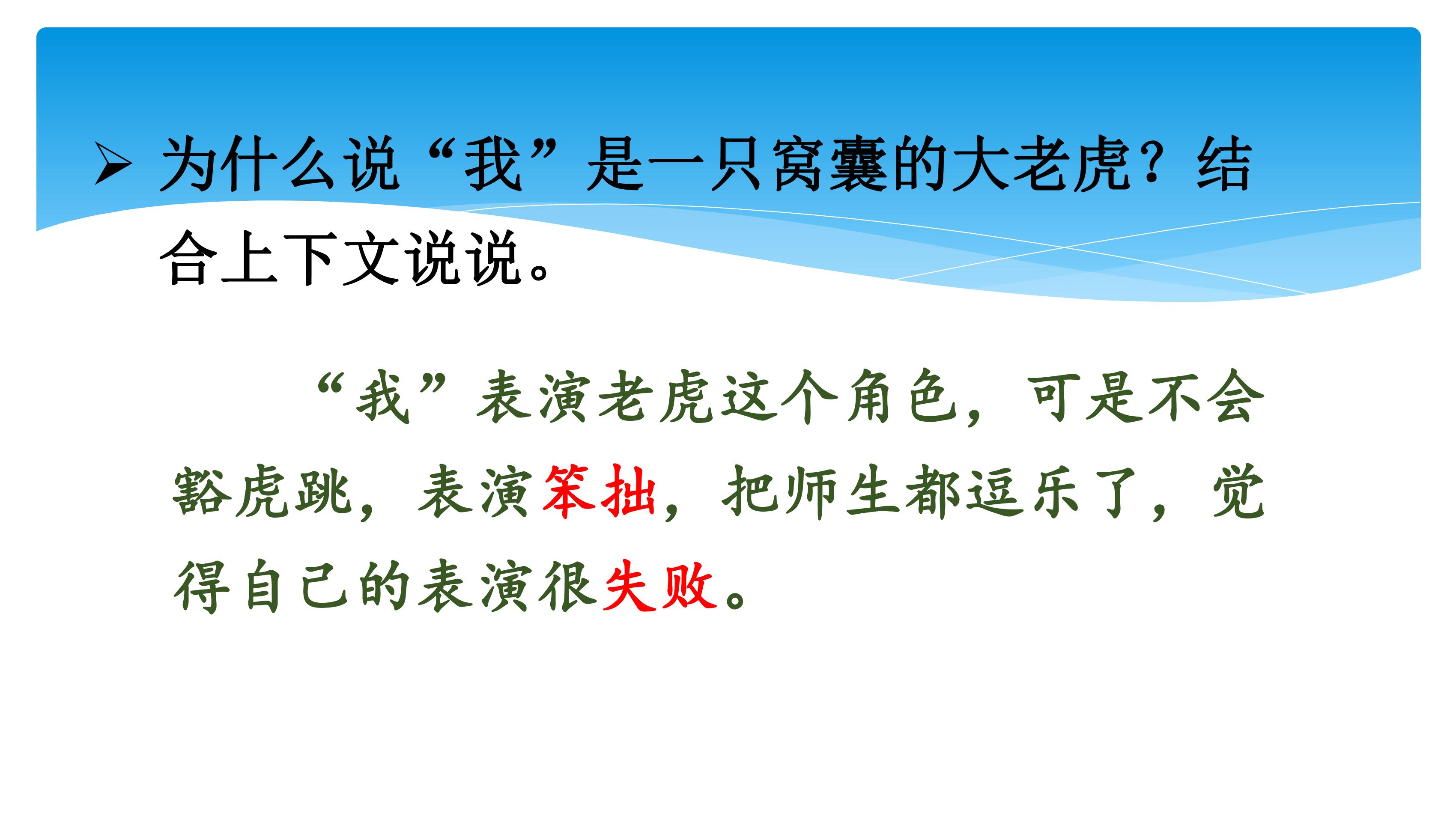 ➢ 为什么说“我”是一只窝囊的大老虎？结合上下文说说。

“我”表演老虎这个角色，可是不会豁虎跳，表演笨拙，把师生都逗乐了，觉得自己的表演很失败。